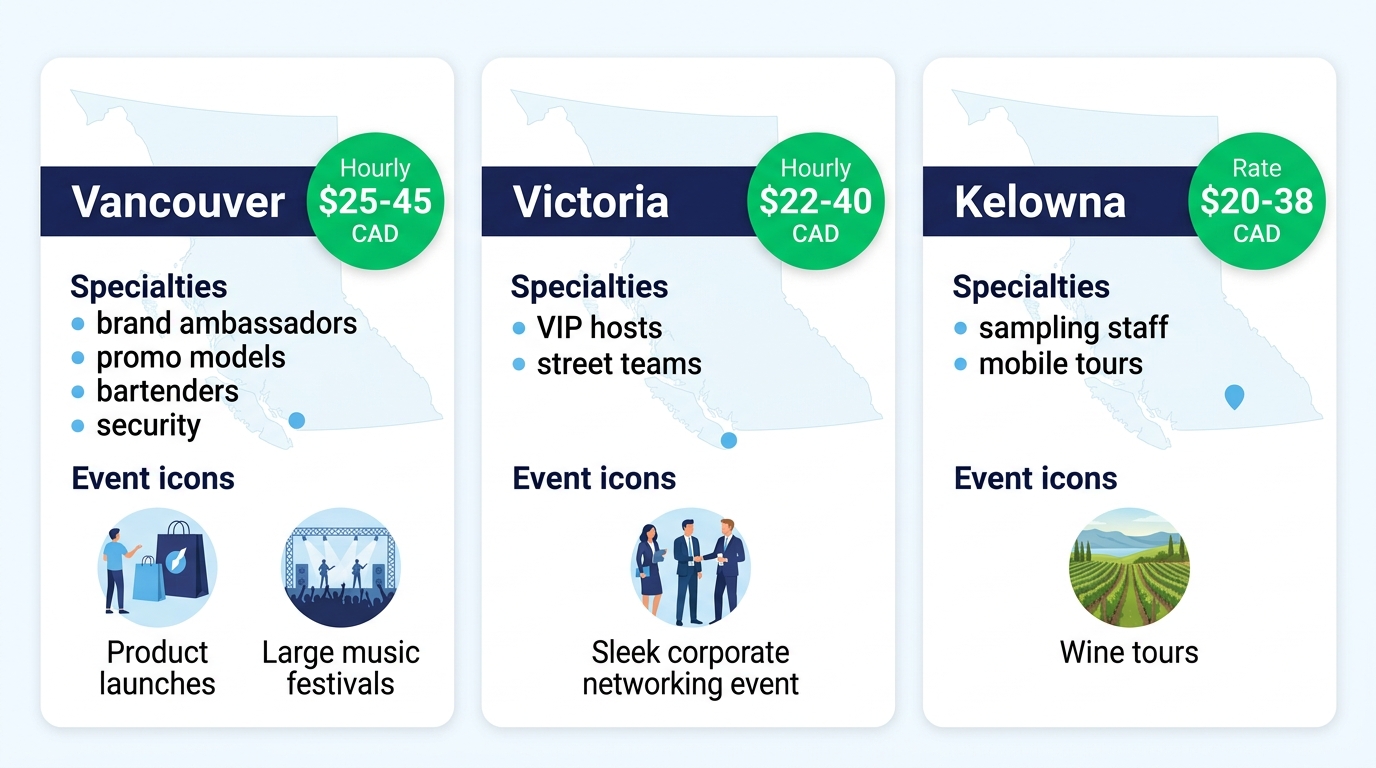 Vancouver

Hourly
$25-45
CAD

Specialties
• brand ambassadors
• promo models
• bartenders
• security

Event icons

Product launches

Large music festivals

Victoria

Hourly
$22-40
CAD

Specialties
• VIP hosts
• street teams

Event icons

Sleek corporate networking event

Kelowna

Rate
$20-38
CAD

Specialties
• sampling staff
• mobile tours

Event icons

Wine tours